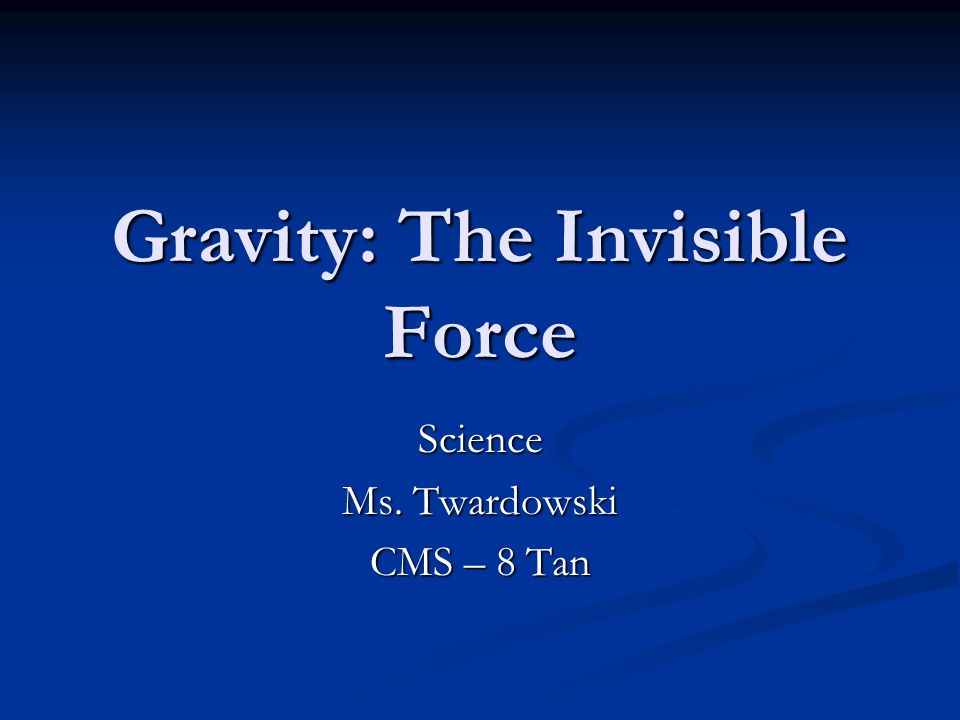 Gravity: The Invisible Force

Science
Ms. Twardowski
CMS – 8 Tan